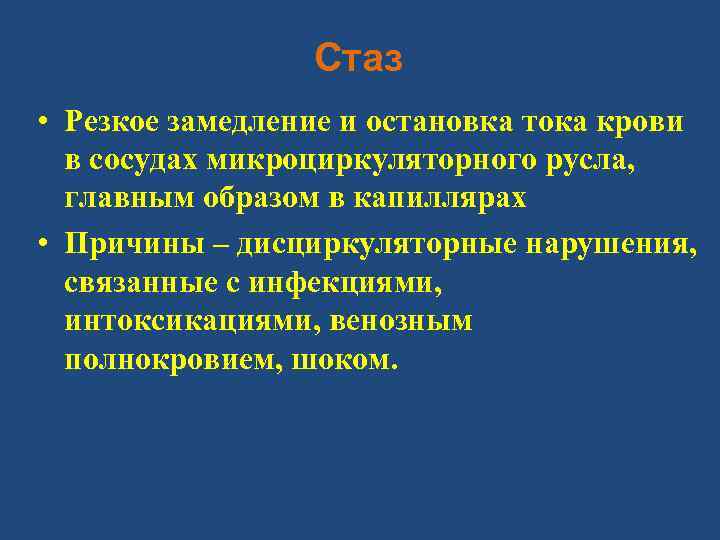 Стаз

• Резкое замедление и остановка тока крови в сосудах микроциркуляторного русла, главным образом в капиллярах

• Причины – дисциркуляторные нарушения, связанные с инфекциями, интоксикациями, венозным полнокровием, шоком.